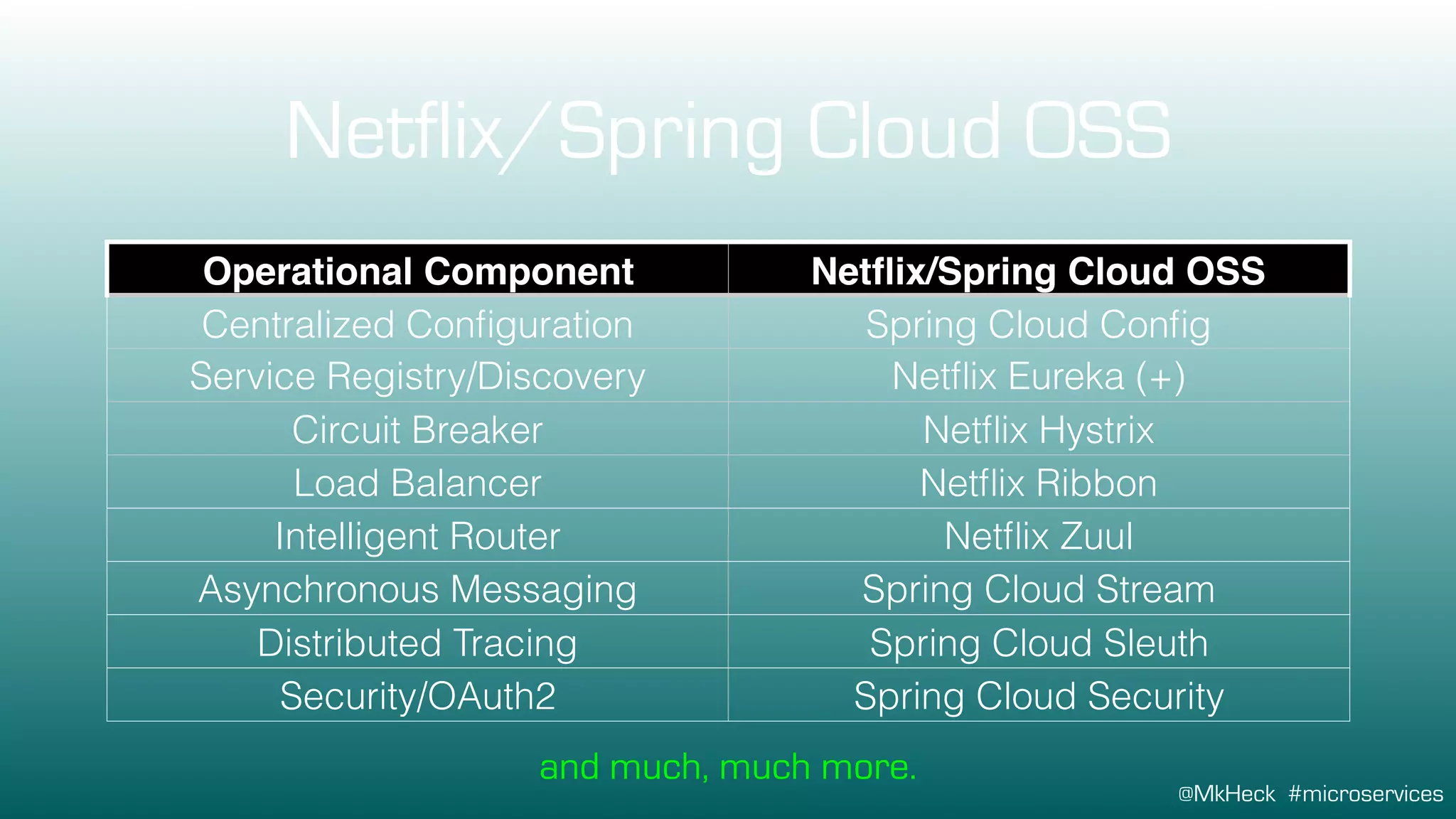 Netflix/Spring Cloud OSS

| Operational Component | Netflix/Spring Cloud OSS |
|---|---|
| Centralized Configuration | Spring Cloud Config |
| Service Registry/Discovery | Netflix Eureka (+) |
| Circuit Breaker | Netflix Hystrix |
| Load Balancer | Netflix Ribbon |
| Intelligent Router | Netflix Zuul |
| Asynchronous Messaging | Spring Cloud Stream |
| Distributed Tracing | Spring Cloud Sleuth |
| Security/OAuth2 | Spring Cloud Security |

and much, much more.

@MkHeck #microservices